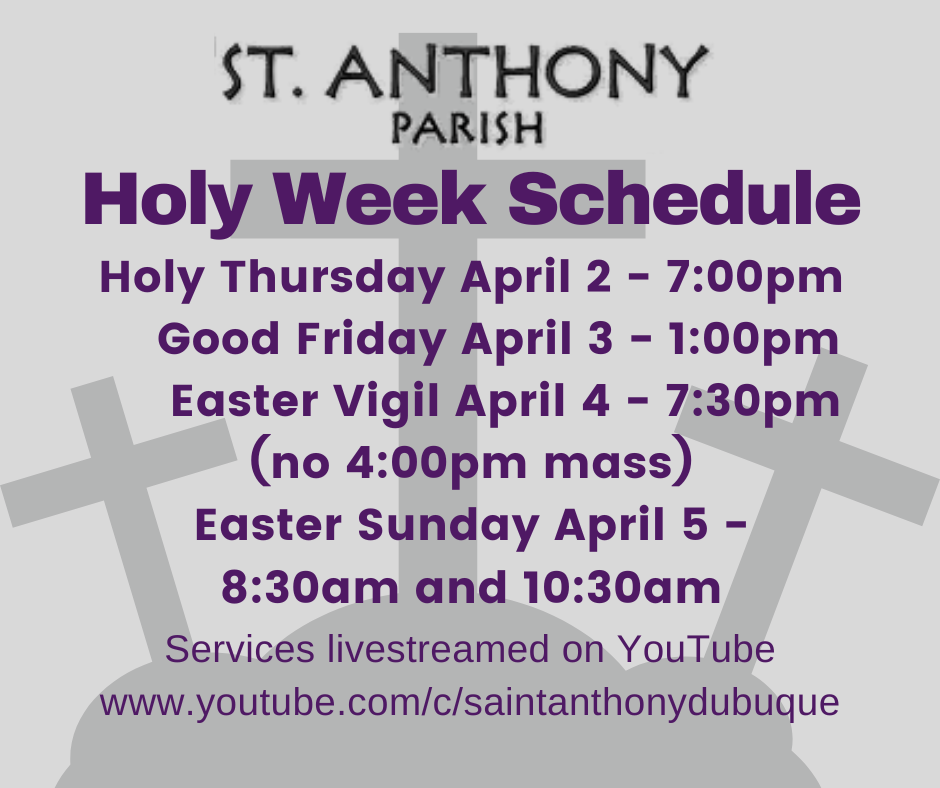 ST. ANTHONY
PARISH

Holy Week Schedule

Holy Thursday April 2 - 7:00pm
Good Friday April 3 - 1:00pm
Easter Vigil April 4 - 7:30pm
(no 4:00pm mass)
Easter Sunday April 5 -
8:30am and 10:30am

Services livestreamed on YouTube
www.youtube.com/c/saintanthonydubuque